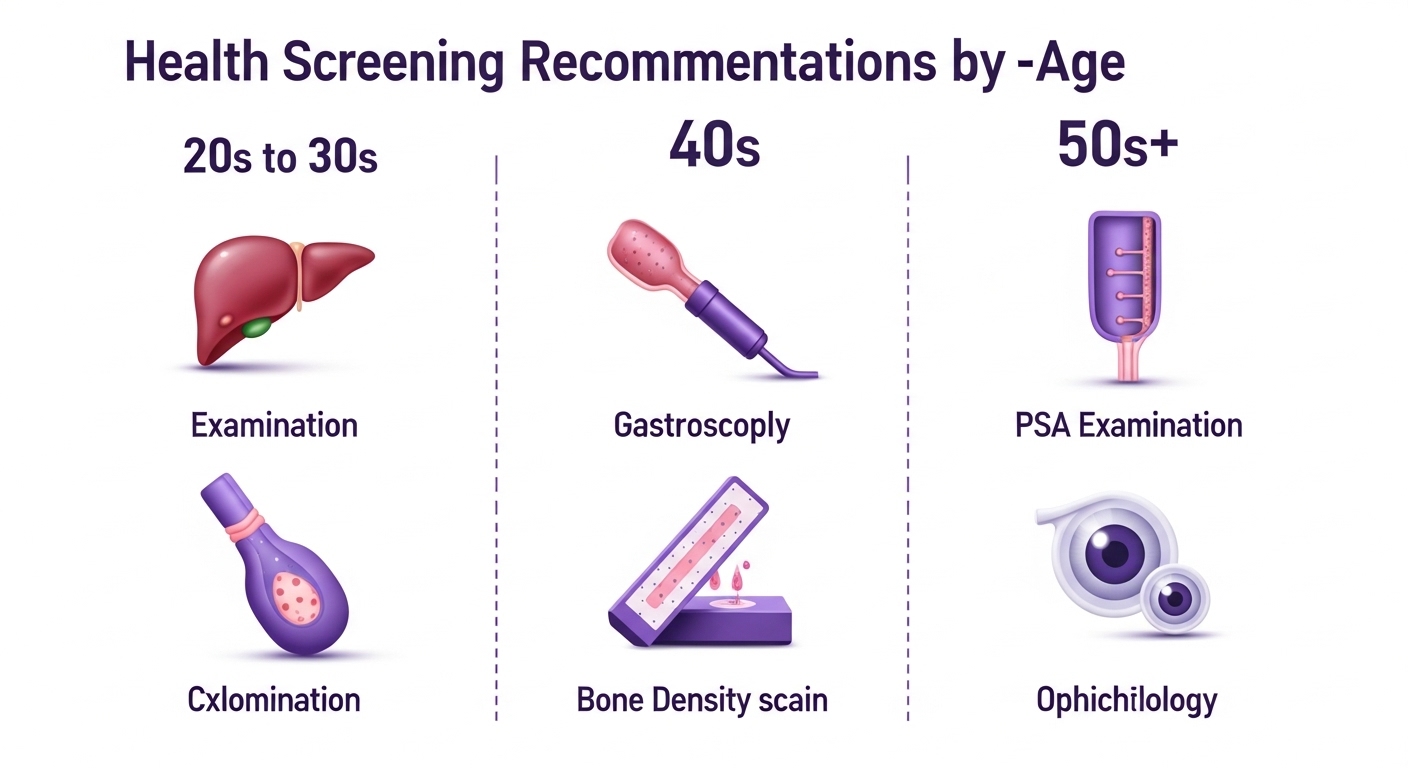 Health Screening Recommentations by -Age

20s to 30s

Examination

Cxlomination

40s

Gastroscoply

Bone Density scain

50s+

PSA Examination

Ophichilology